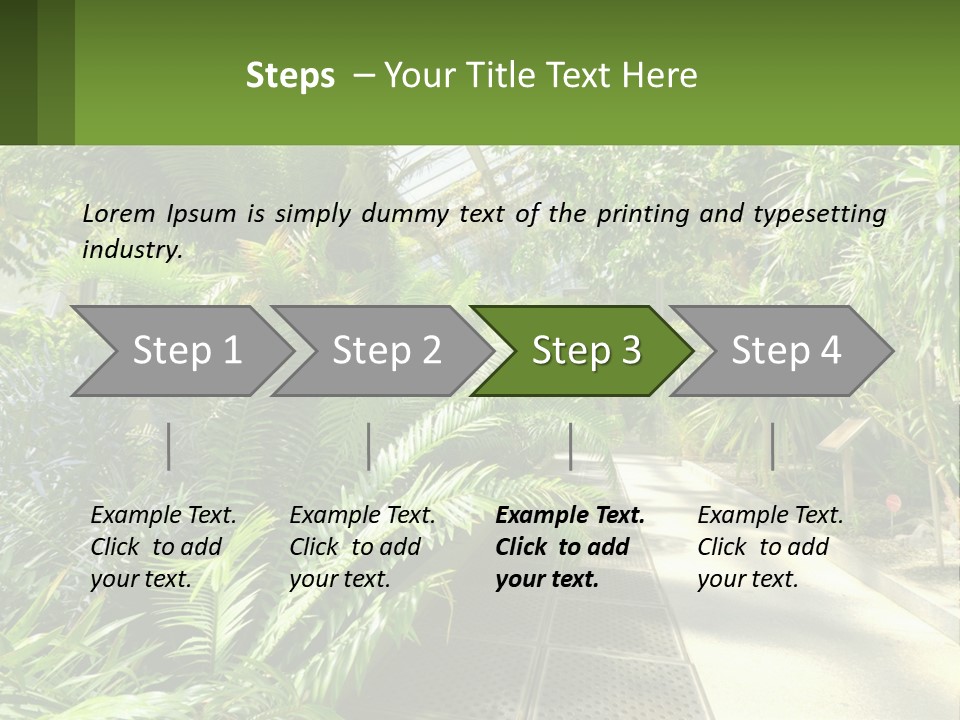 Steps – Your Title Text Here

Lorem Ipsum is simply dummy text of the printing and typesetting industry.

Step 1

Step 2

Step 3

Step 4

Example Text. Click to add your text.

Example Text. Click to add your text.

Example Text. Click to add your text.

Example Text. Click to add your text.